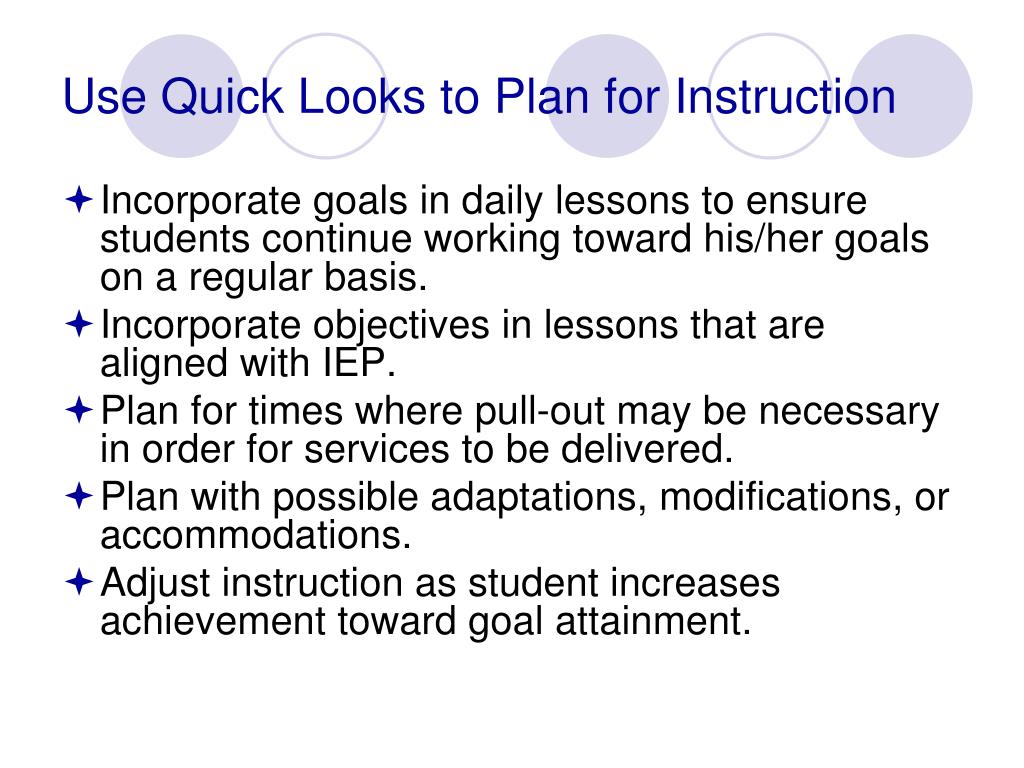 Use Quick Looks to Plan for Instruction

Incorporate goals in daily lessons to ensure students continue working toward his/her goals on a regular basis.

Incorporate objectives in lessons that are aligned with IEP.

Plan for times where pull-out may be necessary in order for services to be delivered.

Plan with possible adaptations, modifications, or accommodations.

Adjust instruction as student increases achievement toward goal attainment.